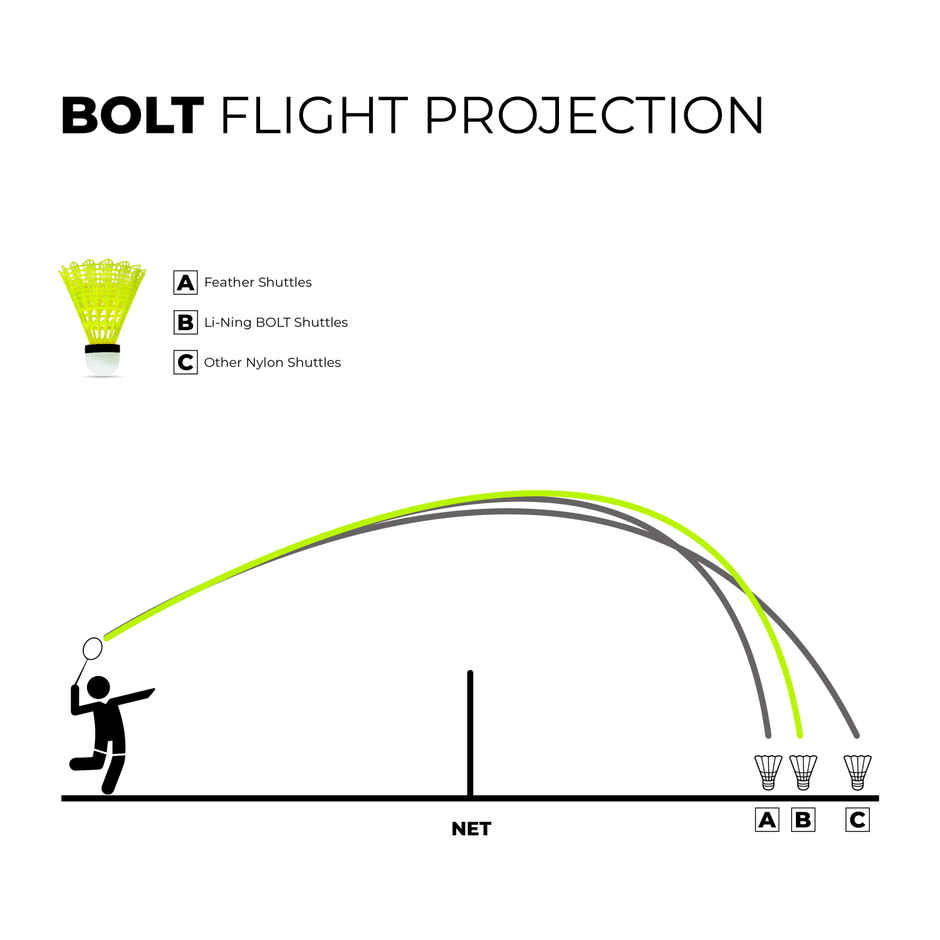 BOLT FLIGHT PROJECTION

A Feather Shuttles
B Li-Ning BOLT Shuttles
C Other Nylon Shuttles

NET

A B C